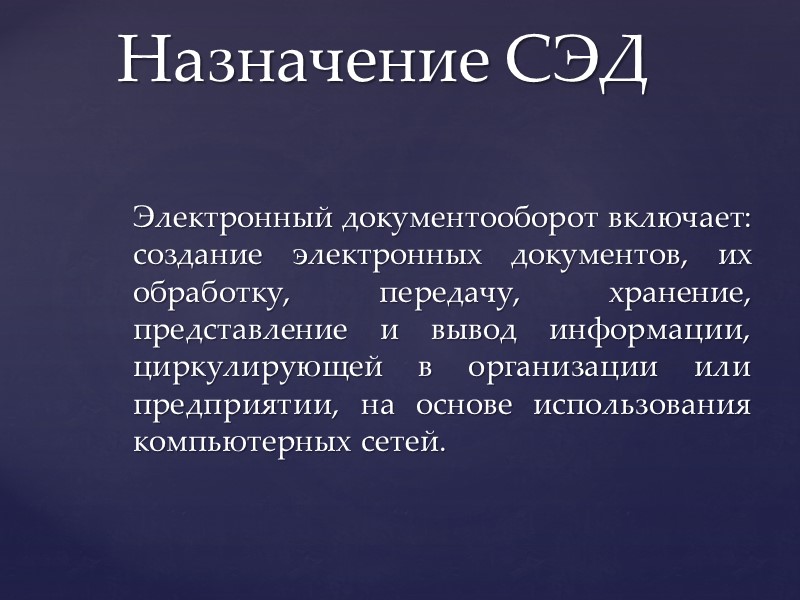 Назначение СЭД

Электронный документооборот включает: создание электронных документов, их обработку, передачу, хранение, представление и вывод информации, циркулирующей в организации или предприятии, на основе использования компьютерных сетей.